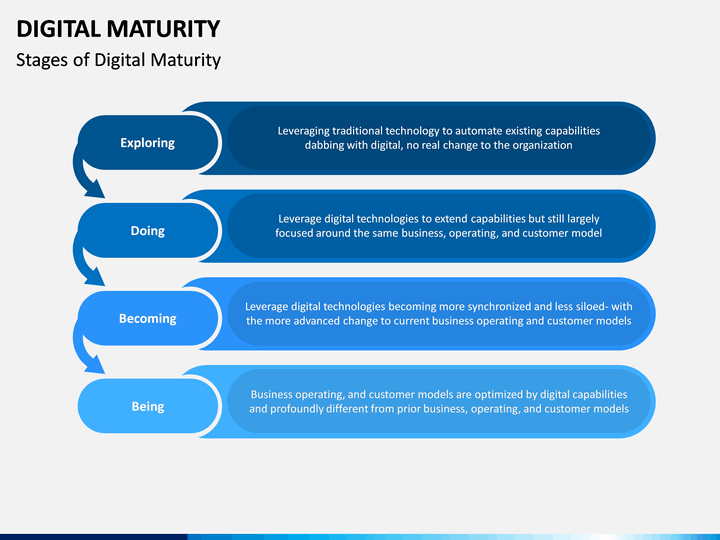 DIGITAL MATURITY
Stages of Digital Maturity

Exploring
Leveraging traditional technology to automate existing capabilities dabbing with digital, no real change to the organization

Doing
Leverage digital technologies to extend capabilities but still largely focused around the same business, operating, and customer model

Becoming
Leverage digital technologies becoming more synchronized and less siloed- with the more advanced change to current business operating and customer models

Being
Business operating, and customer models are optimized by digital capabilities and profoundly different from prior business, operating, and customer models